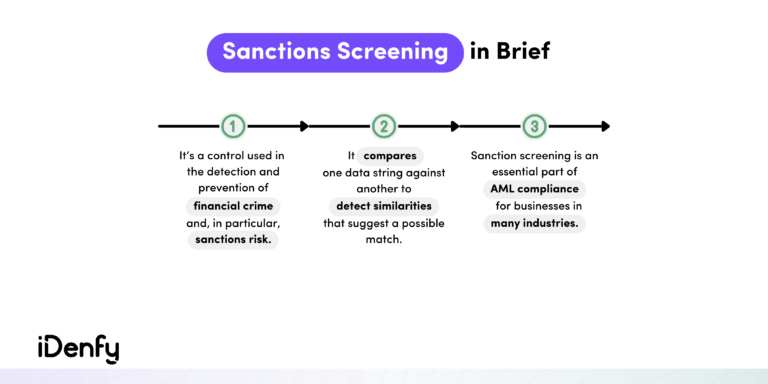 Sanctions Screening in Brief

1

It's a control used in the detection and prevention of financial crime and, in particular, sanctions risk.

2

It compares one data string against another to detect similarities that suggest a possible match.

3

Sanction screening is an essential part of AML compliance for businesses in many industries.

iDenfy